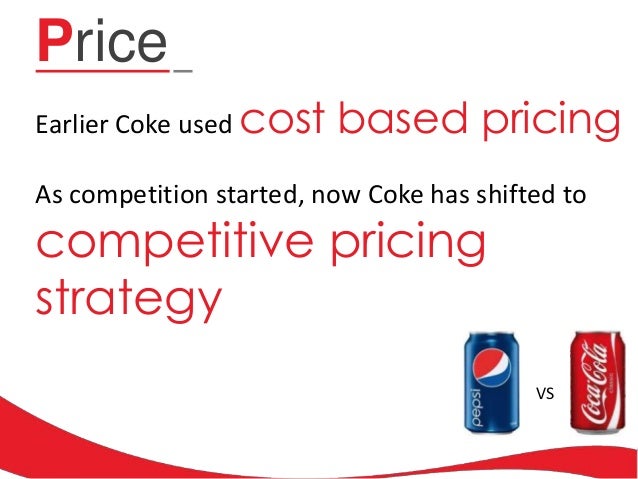 Price

Earlier Coke used cost based pricing

As competition started, now Coke has shifted to competitive pricing strategy

pepsi

VS

Coca-Cola